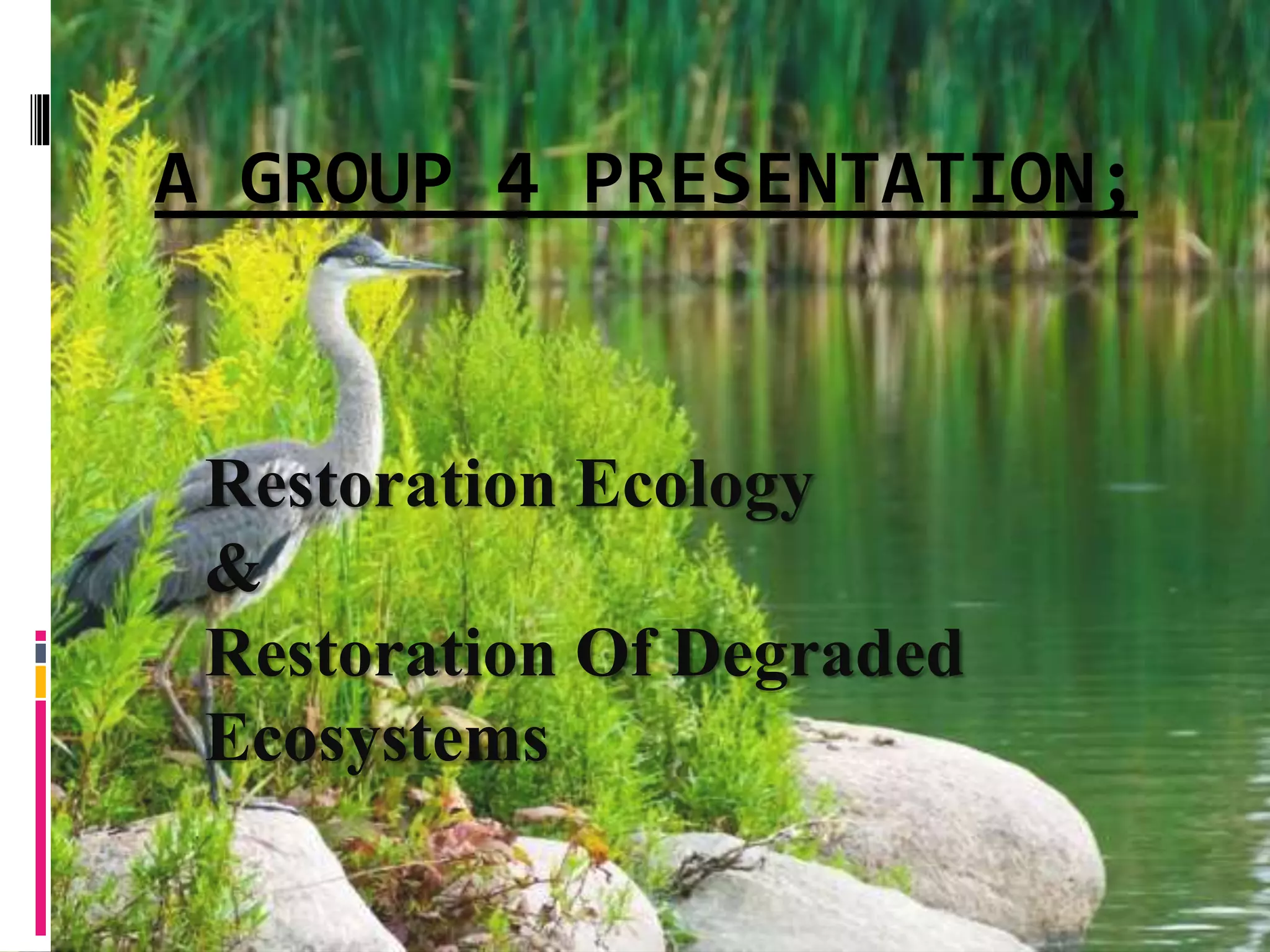 A GROUP 4 PRESENTATION;

Restoration Ecology
&
Restoration Of Degraded Ecosystems